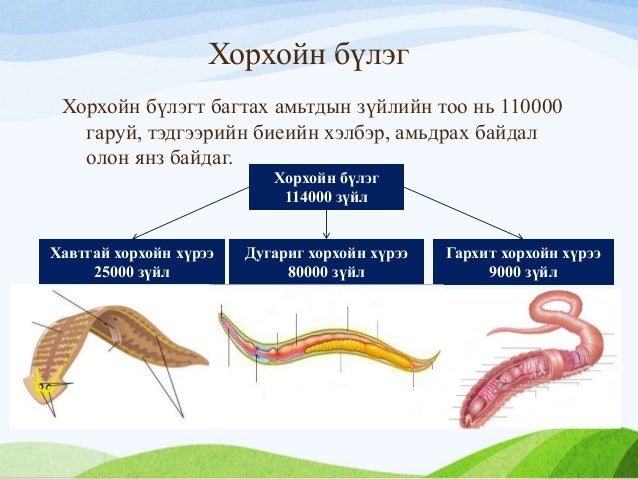 Хорхойн бүлэг

Хорхойн бүлэгт багтах амьтдын зүйлийн тоо нь 110000 гаруй, тэдгээрийн биеийн хэлбэр, амьдрах байдал олон янз байдаг.

Хорхойн бүлэг
114000 зүйл

Хавтгай хорхойн хүрээ
25000 зүйл

Дугариг хорхойн хүрээ
80000 зүйл

Гархит хорхойн хүрээ
9000 зүйл